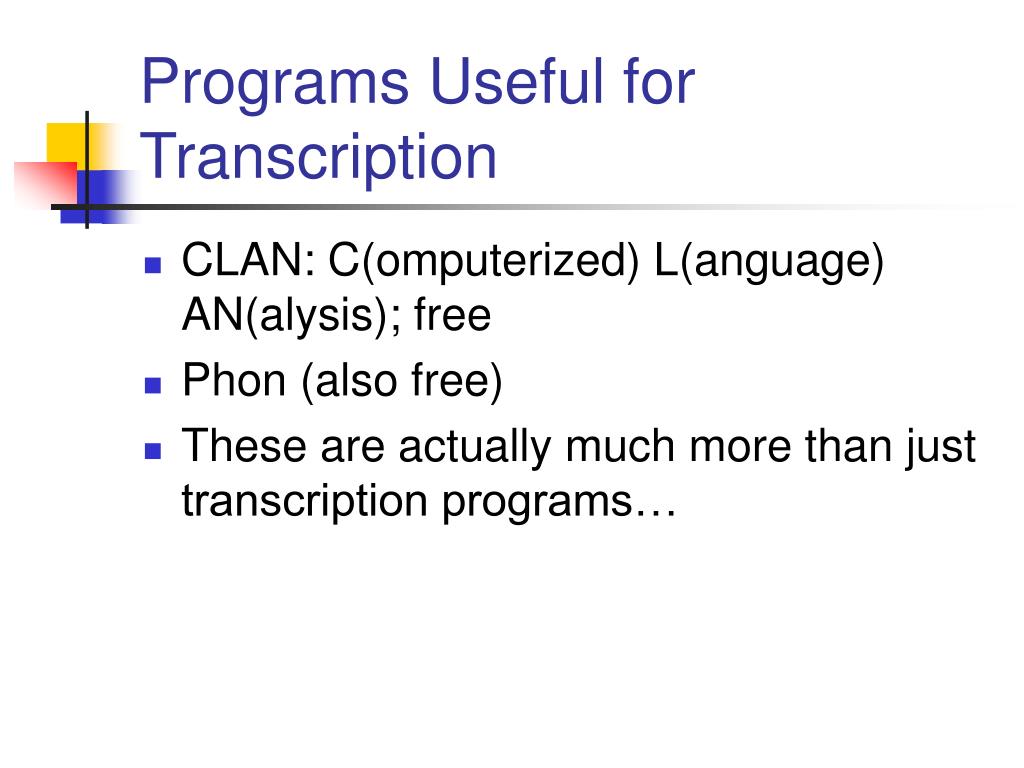 Programs Useful for Transcription

- CLAN: C(omputerized) L(anguage) AN(alysis); free
- Phon (also free)
- These are actually much more than just transcription programs…